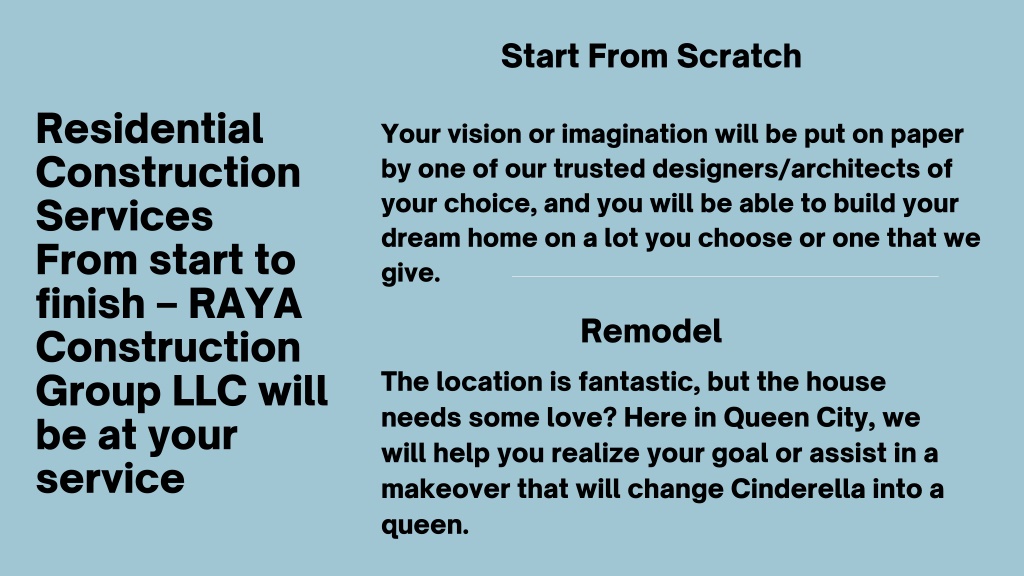 Residential Construction Services From start to finish – RAYA Construction Group LLC will be at your service

Start From Scratch

Your vision or imagination will be put on paper by one of our trusted designers/architects of your choice, and you will be able to build your dream home on a lot you choose or one that we give.

Remodel

The location is fantastic, but the house needs some love? Here in Queen City, we will help you realize your goal or assist in a makeover that will change Cinderella into a queen.